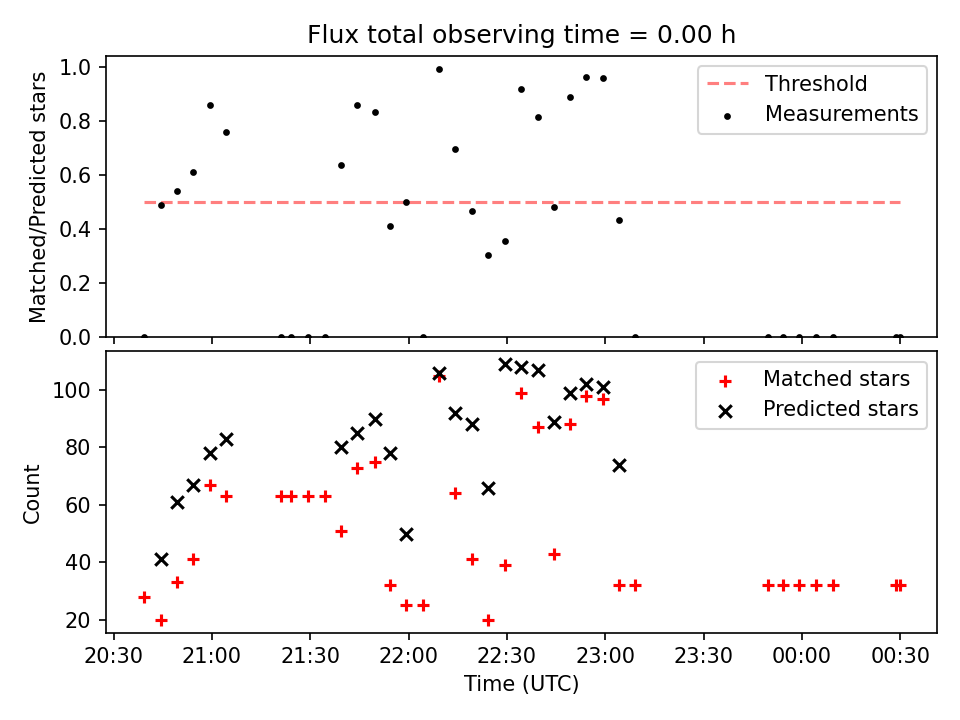 Flux total observing time = 0.00 h

Matched/Predicted stars

1.0
0.8
0.6
0.4
0.2
0.0

Threshold
Measurements

Count

100
80
60
40
20

Matched stars
Predicted stars

20:30
21:00
21:30
22:00
22:30
23:00
23:30
00:00
00:30

Time (UTC)